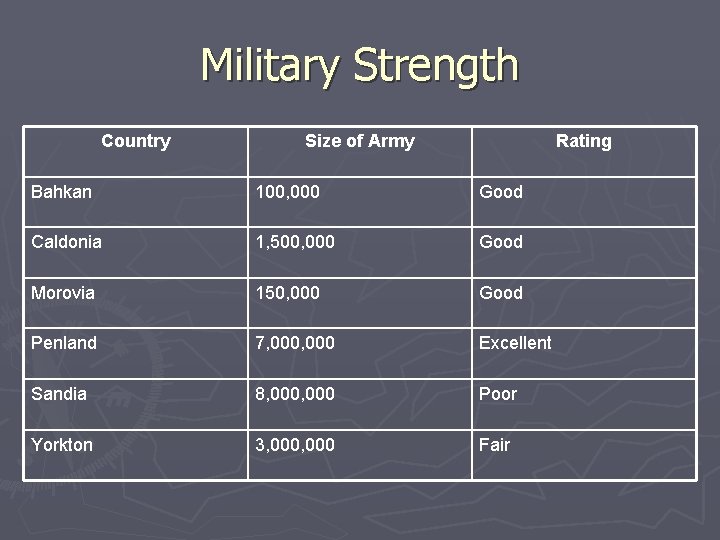 Military Strength

| Country | Size of Army | Rating |
|---|---|---|
| Bahkan | 100,000 | Good |
| Caldonia | 1,500,000 | Good |
| Morovia | 150,000 | Good |
| Penland | 7,000,000 | Excellent |
| Sandia | 8,000,000 | Poor |
| Yorkton | 3,000,000 | Fair |